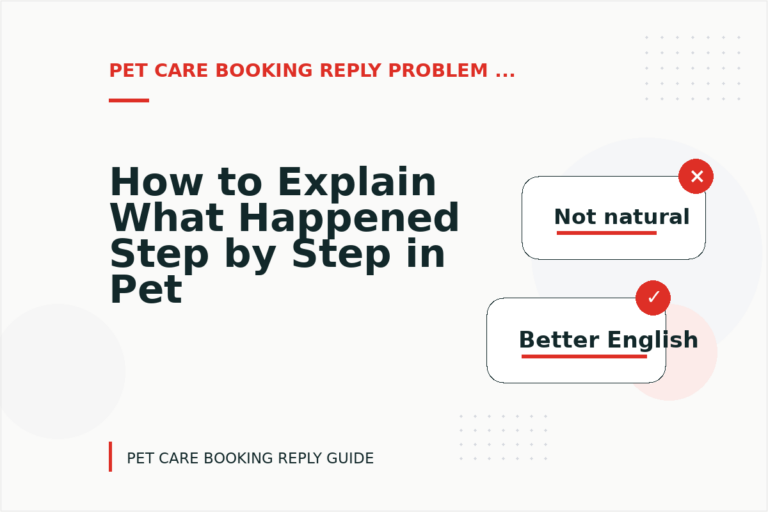 PET CARE BOOKING REPLY PROBLEM ...

How to Explain What Happened Step by Step in Pet

Not natural

Better English

PET CARE BOOKING REPLY GUIDE